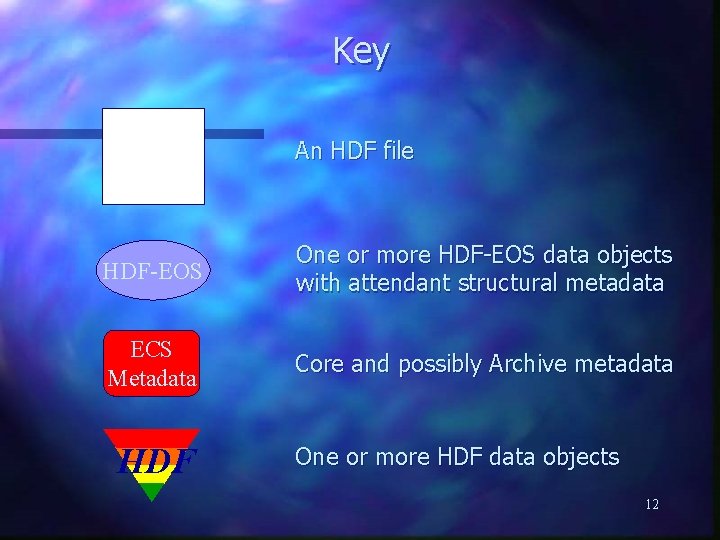 Key

An HDF file

HDF-EOS

One or more HDF-EOS data objects with attendant structural metadata

ECS Metadata

Core and possibly Archive metadata

HDF

One or more HDF data objects

12